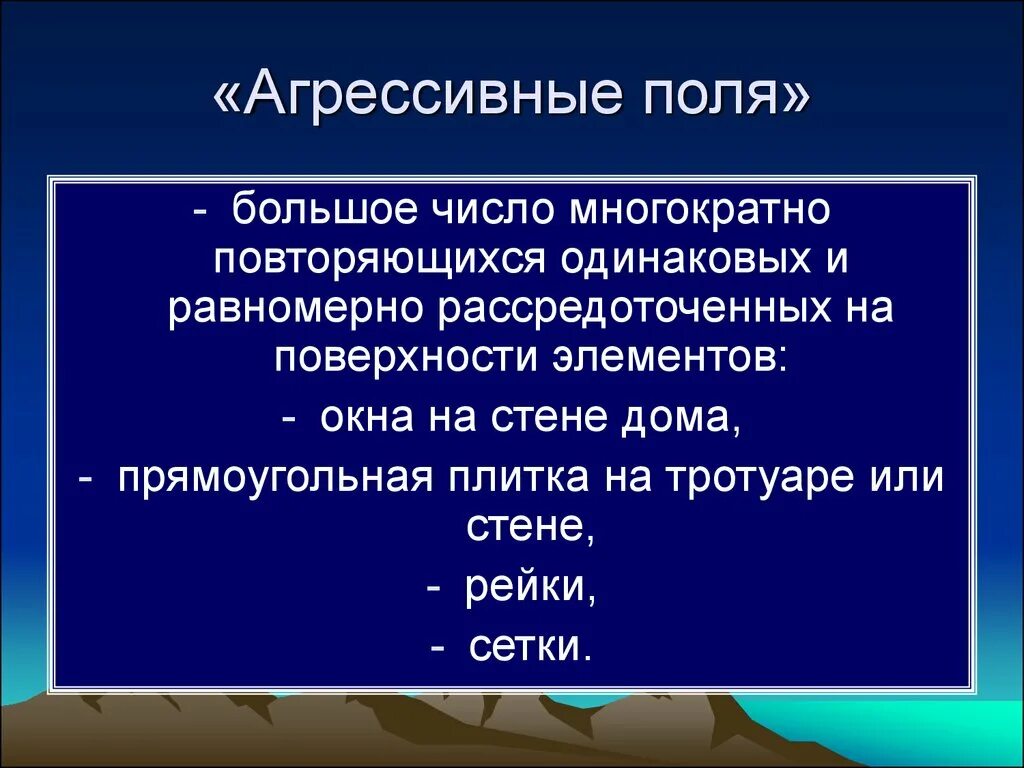 «Агрессивные поля»

- большое число многократно повторяющихся одинаковых и равномерно рассредоточенных на поверхности элементов:

- окна на стене дома,

- прямоугольная плитка на тротуаре или стене,

- рейки,

- сетки.